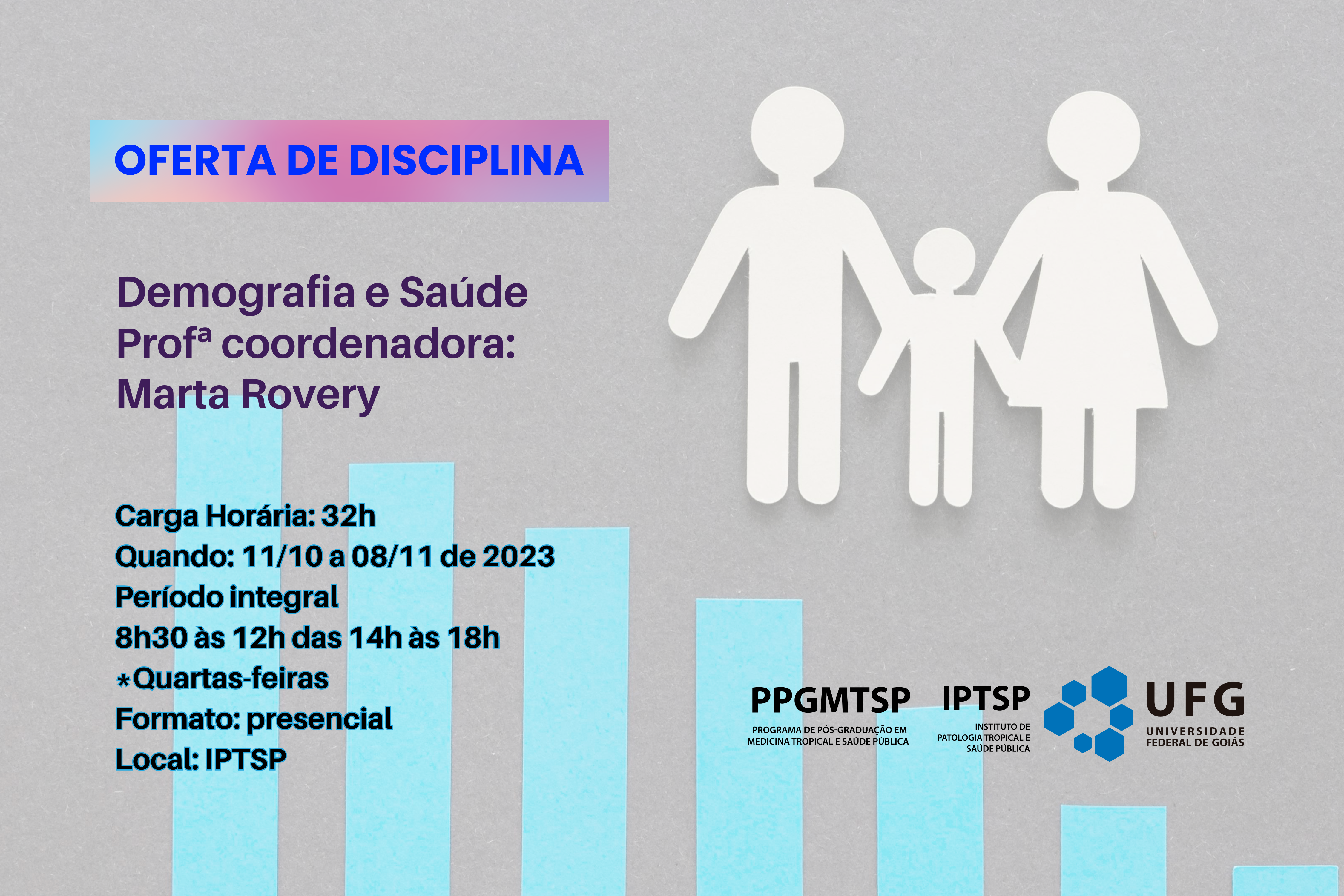 OFERTA DE DISCIPLINA

Demografia e Saúde
Profª coordenadora:
Marta Rovery

Carga Horária: 32h
Quando: 11/10 a 08/11 de 2023
Período integral
8h30 às 12h das 14h às 18h
*Quartas-feiras
Formato: presencial
Local: IPTSP

PPGMTSP
PROGRAMA DE PÓS-GRADUAÇÃO EM MEDICINA TROPICAL E SAÚDE PÚBLICA

IPTSP
INSTITUTO DE PATOLOGIA TROPICAL E SAÚDE PÚBLICA

UFG
UNIVERSIDADE FEDERAL DE GOIÁS